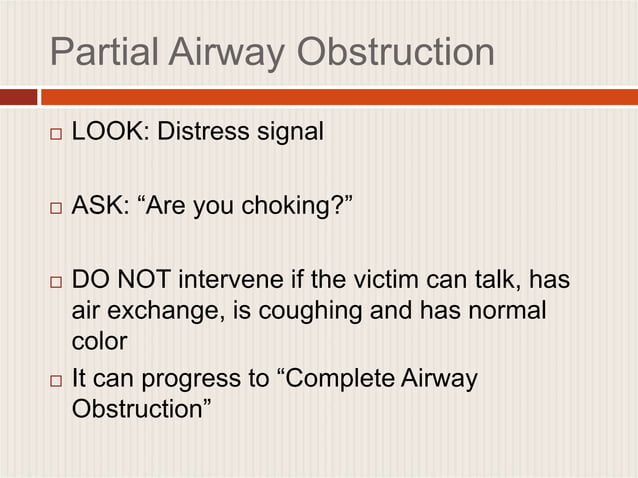 Partial Airway Obstruction

□ LOOK: Distress signal

□ ASK: “Are you choking?”

□ DO NOT intervene if the victim can talk, has air exchange, is coughing and has normal color

□ It can progress to “Complete Airway Obstruction”